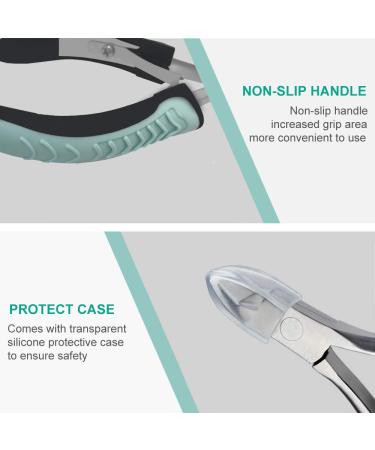 NON-SLIP HANDLE

Non-slip handle increased grip area more convenient to use

PROTECT CASE

Comes with transparent silicone protective case to ensure safety